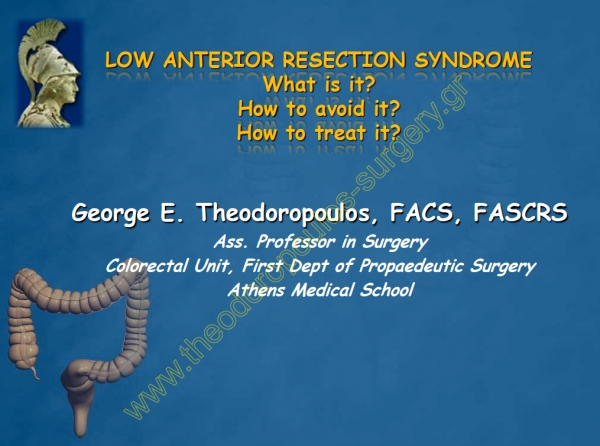 LOW ANTERIOR RESECTION SYNDROME
What is it?
How to avoid it?
How to treat it?

George E. Theodoropoulos, FACS, FASCRS
Ass. Professor in Surgery
Colorectal Unit, First Dept of Propaedeutic Surgery
Athens Medical School

www.theodoropoulos-surgery.gr